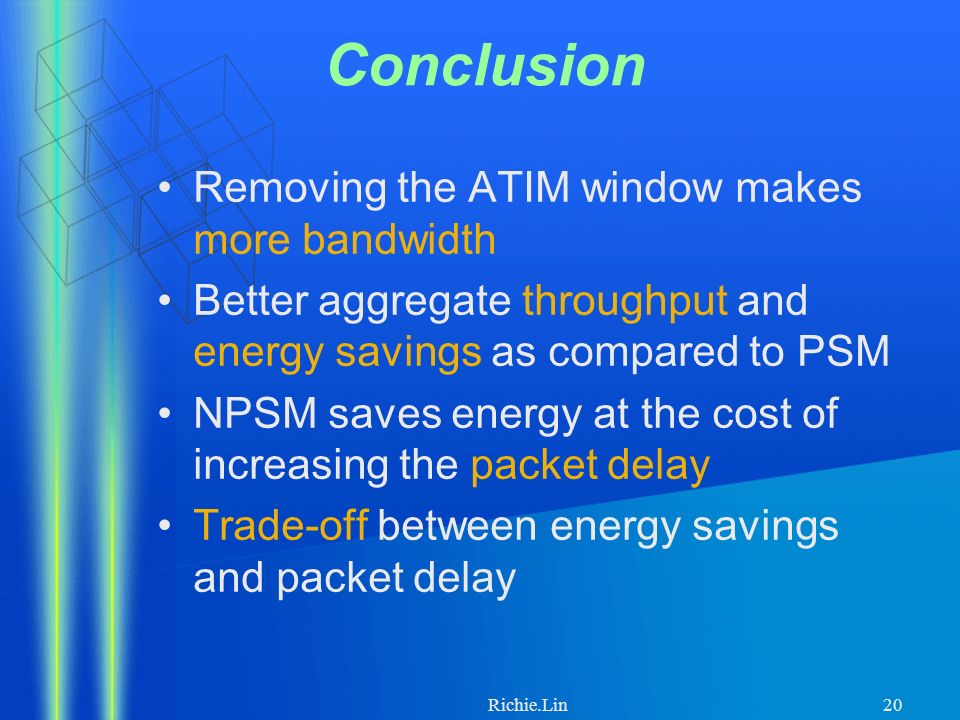 Conclusion

• Removing the ATIM window makes more bandwidth
• Better aggregate throughput and energy savings as compared to PSM
• NPSM saves energy at the cost of increasing the packet delay
• Trade-off between energy savings and packet delay

Richie.Lin

20